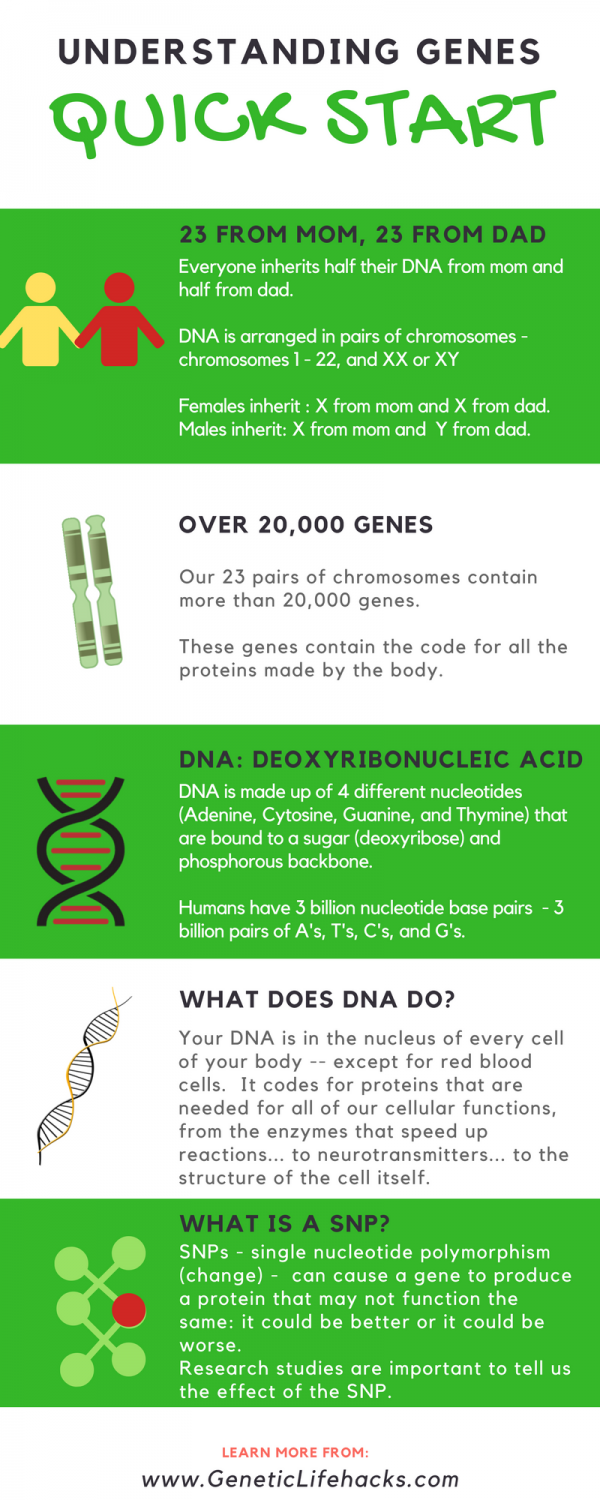 UNDERSTANDING GENES
QUICK START

23 FROM MOM, 23 FROM DAD

Everyone inherits half their DNA from mom and half from dad.

DNA is arranged in pairs of chromosomes - chromosomes 1 - 22, and XX or XY

Females inherit : X from mom and X from dad.
Males inherit: X from mom and Y from dad.

OVER 20,000 GENES

Our 23 pairs of chromosomes contain more than 20,000 genes.

These genes contain the code for all the proteins made by the body.

DNA: DEOXYRIBONUCLEIC ACID

DNA is made up of 4 different nucleotides (Adenine, Cytosine, Guanine, and Thymine) that are bound to a sugar (deoxyribose) and phosphorous backbone.

Humans have 3 billion nucleotide base pairs - 3 billion pairs of A's, T's, C's, and G's.

WHAT DOES DNA DO?

Your DNA is in the nucleus of every cell of your body -- except for red blood cells. It codes for proteins that are needed for all of our cellular functions, from the enzymes that speed up reactions... to neurotransmitters... to the structure of the cell itself.

WHAT IS A SNP?

SNPs - single nucleotide polymorphism (change) - can cause a gene to produce a protein that may not function the same: it could be better or it could be worse.
Research studies are important to tell us the effect of the SNP.

LEARN MORE FROM:
www.GeneticLifehacks.com